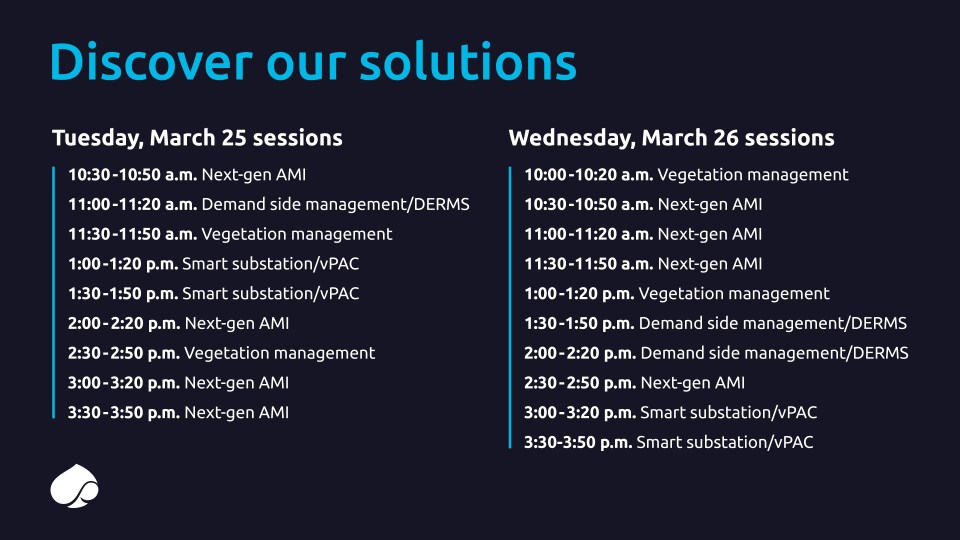 Discover our solutions

Tuesday, March 25 sessions

10:30-10:50 a.m. Next-gen AMI
11:00-11:20 a.m. Demand side management/DERMS
11:30-11:50 a.m. Vegetation management
1:00-1:20 p.m. Smart substation/vPAC
1:30-1:50 p.m. Smart substation/vPAC
2:00-2:20 p.m. Next-gen AMI
2:30-2:50 p.m. Vegetation management
3:00-3:20 p.m. Next-gen AMI
3:30-3:50 p.m. Next-gen AMI

Wednesday, March 26 sessions

10:00-10:20 a.m. Vegetation management
10:30-10:50 a.m. Next-gen AMI
11:00-11:20 a.m. Next-gen AMI
11:30-11:50 a.m. Next-gen AMI
1:00-1:20 p.m. Vegetation management
1:30-1:50 p.m. Demand side management/DERMS
2:00-2:20 p.m. Demand side management/DERMS
2:30-2:50 p.m. Next-gen AMI
3:00-3:20 p.m. Smart substation/vPAC
3:30-3:50 p.m. Smart substation/vPAC